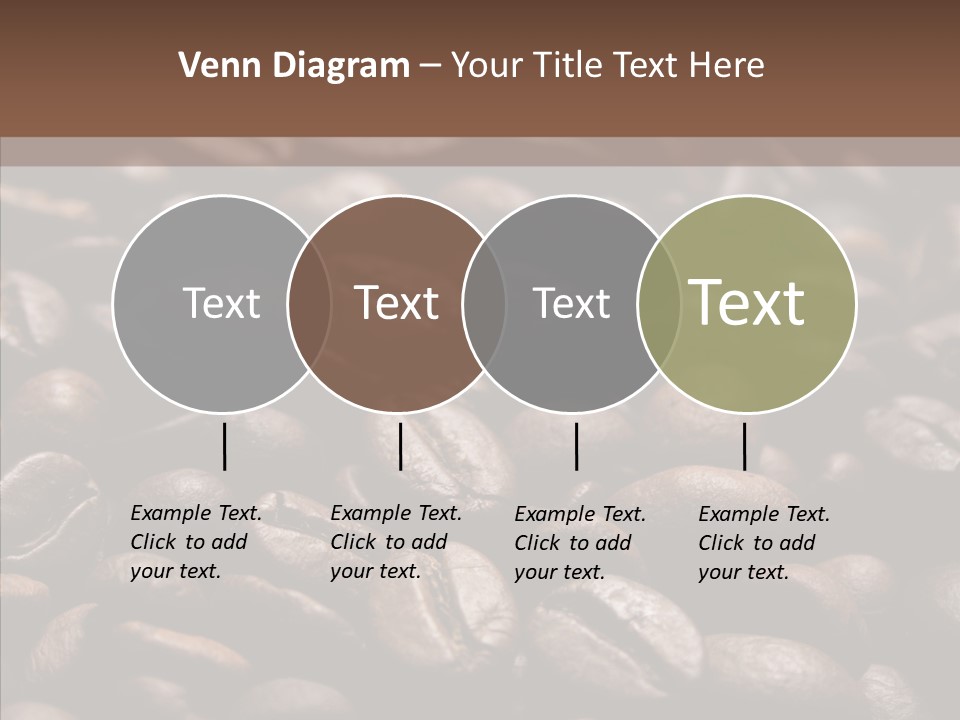 Venn Diagram – Your Title Text Here

Text

Text

Text

Text

Example Text. Click to add your text.

Example Text. Click to add your text.

Example Text. Click to add your text.

Example Text. Click to add your text.